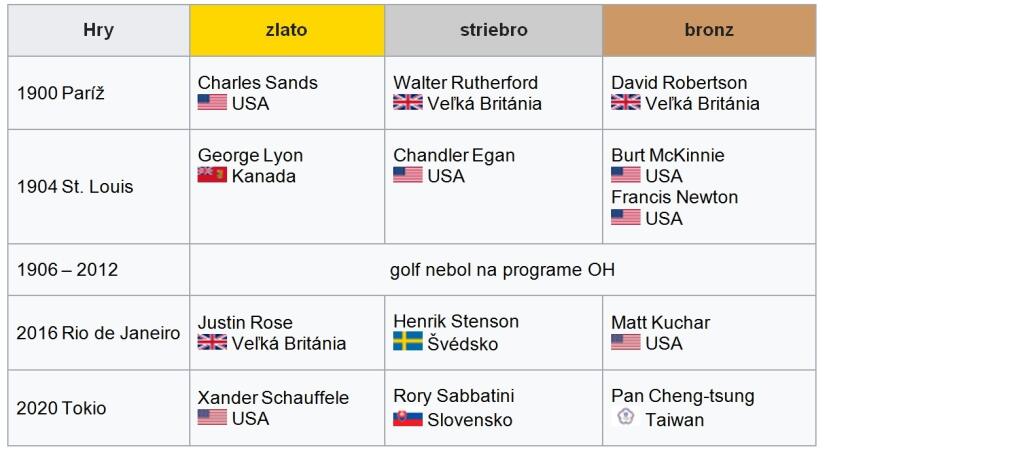 | Hry | zlato | striebro | bronz |
|---|---|---|---|
| 1900 Paríž | Charles Sands USA | Walter Rutherford Veľká Británia | David Robertson Veľká Británia |
| 1904 St. Louis | George Lyon Kanada | Chandler Egan USA | Burt McKinnie USA Francis Newton USA |
| 1906 – 2012 | golf nebol na programe OH | | |
| 2016 Rio de Janeiro | Justin Rose Veľká Británia | Henrik Stenson Švédsko | Matt Kuchar USA |
| 2020 Tokio | Xander Schauffele USA | Rory Sabbatini Slovensko | Pan Cheng-tsung Taiwan |